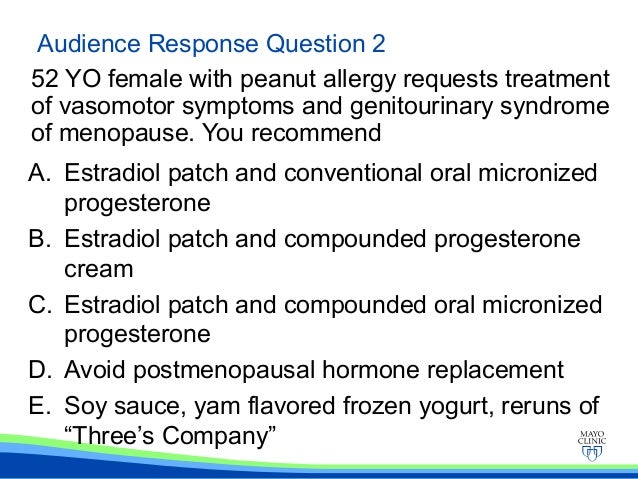 Audience Response Question 2

52 YO female with peanut allergy requests treatment of vasomotor symptoms and genitourinary syndrome of menopause. You recommend

A. Estradiol patch and conventional oral micronized progesterone

B. Estradiol patch and compounded progesterone cream

C. Estradiol patch and compounded oral micronized progesterone

D. Avoid postmenopausal hormone replacement

E. Soy sauce, yam flavored frozen yogurt, reruns of “Three’s Company”

MAYO CLINIC